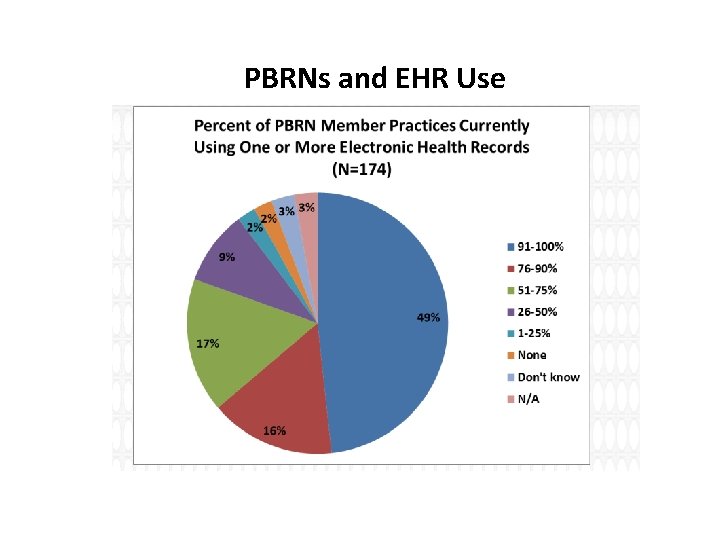 PBRNs and EHR Use

Percent of PBRN Member Practices Currently Using One or More Electronic Health Records (N=174)

49%
16%
17%
9%
2%
2%
3%
3%

91-100%
76-90%
51-75%
26-50%
1-25%
None
Don't know
N/A